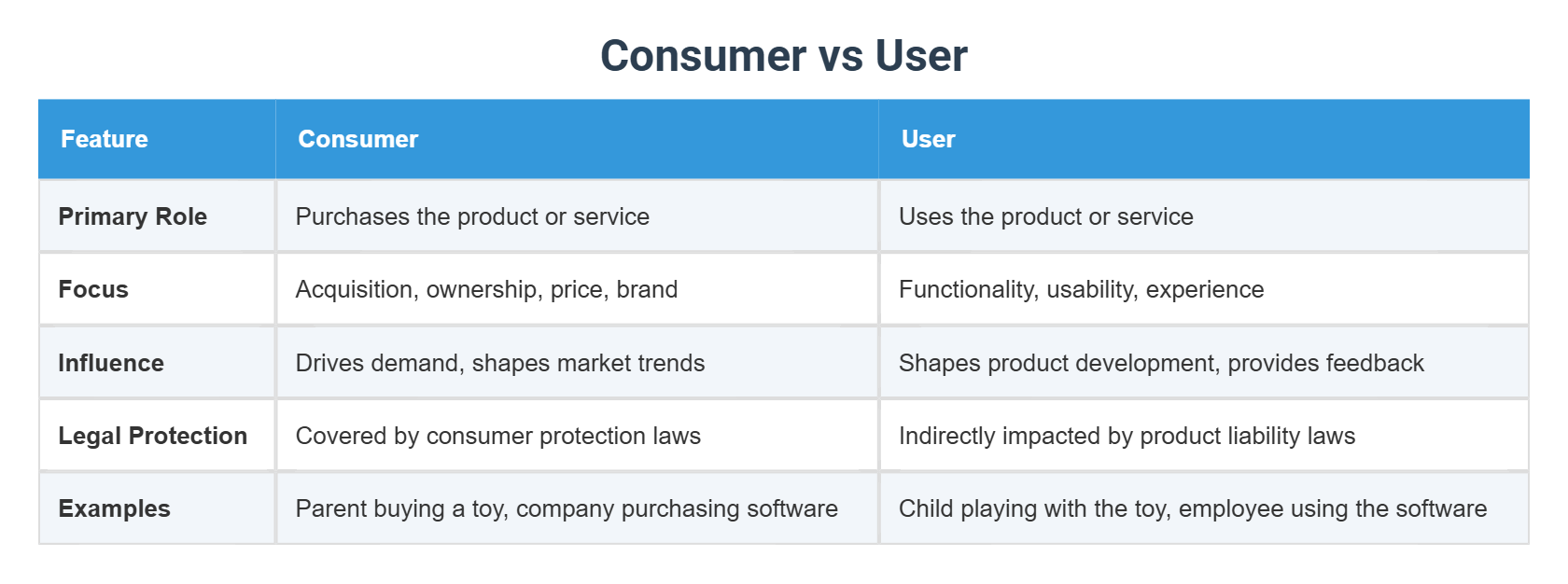 Consumer vs User

| Feature | Consumer | User |
|---|---|---|
| Primary Role | Purchases the product or service | Uses the product or service |
| Focus | Acquisition, ownership, price, brand | Functionality, usability, experience |
| Influence | Drives demand, shapes market trends | Shapes product development, provides feedback |
| Legal Protection | Covered by consumer protection laws | Indirectly impacted by product liability laws |
| Examples | Parent buying a toy, company purchasing software | Child playing with the toy, employee using the software |